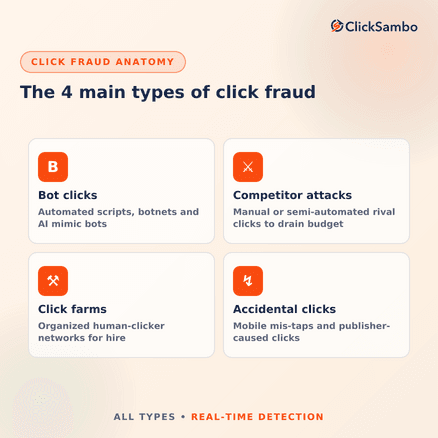 ClickSambo

CLICK FRAUD ANATOMY

The 4 main types of click fraud

B

Bot clicks

Automated scripts, botnets and AI mimic bots

Competitor attacks

Manual or semi-automated rival clicks to drain budget

Click farms

Organized human-clicker networks for hire

Accidental clicks

Mobile mis-taps and publisher-caused clicks

ALL TYPES • REAL-TIME DETECTION